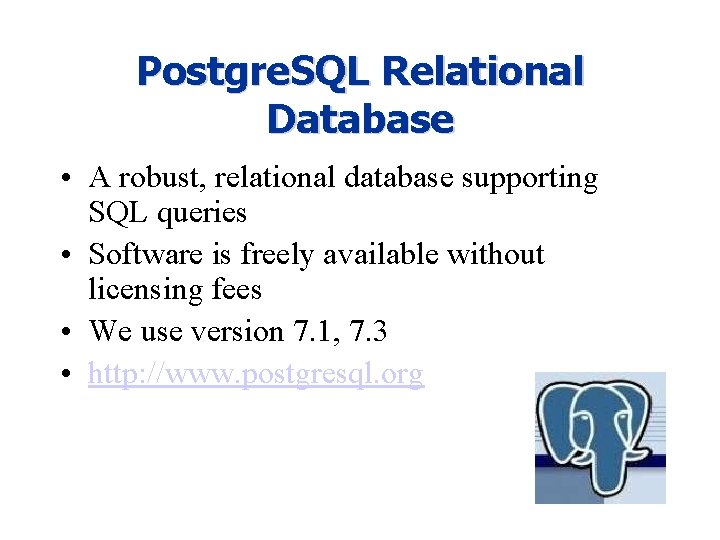 PostgreSQL Relational Database

• A robust, relational database supporting SQL queries
• Software is freely available without licensing fees
• We use version 7.1, 7.3
• http://www.postgresql.org